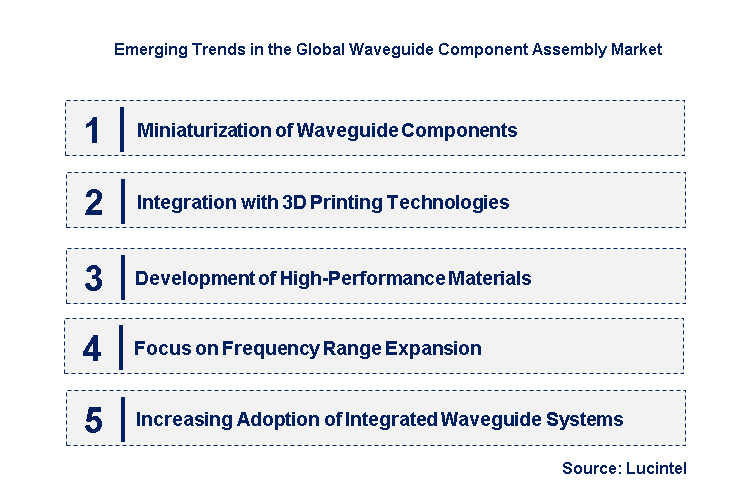 Emerging Trends in the Global Waveguide Component Assembly Market

1 Miniaturization of Waveguide Components

2 Integration with 3D Printing Technologies

3 Development of High-Performance Materials

4 Focus on Frequency Range Expansion

5 Increasing Adoption of Integrated Waveguide Systems

Source: Lucintel